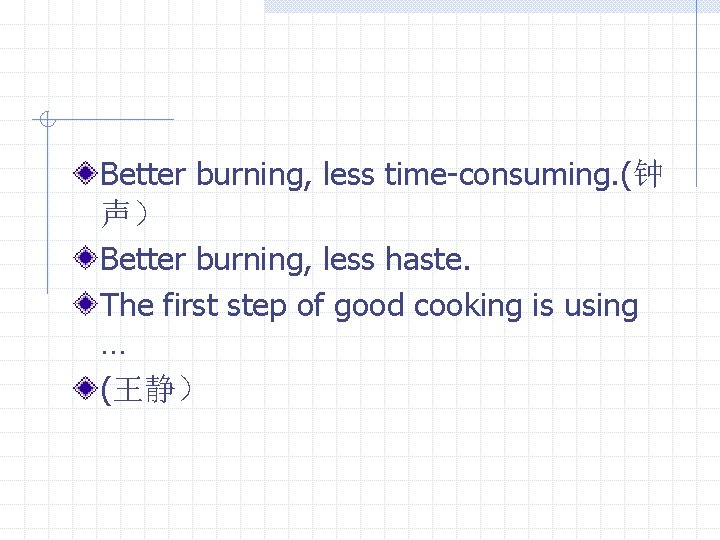 Better burning, less time-consuming.(钟声）

Better burning, less haste.

The first step of good cooking is using …

(王静）